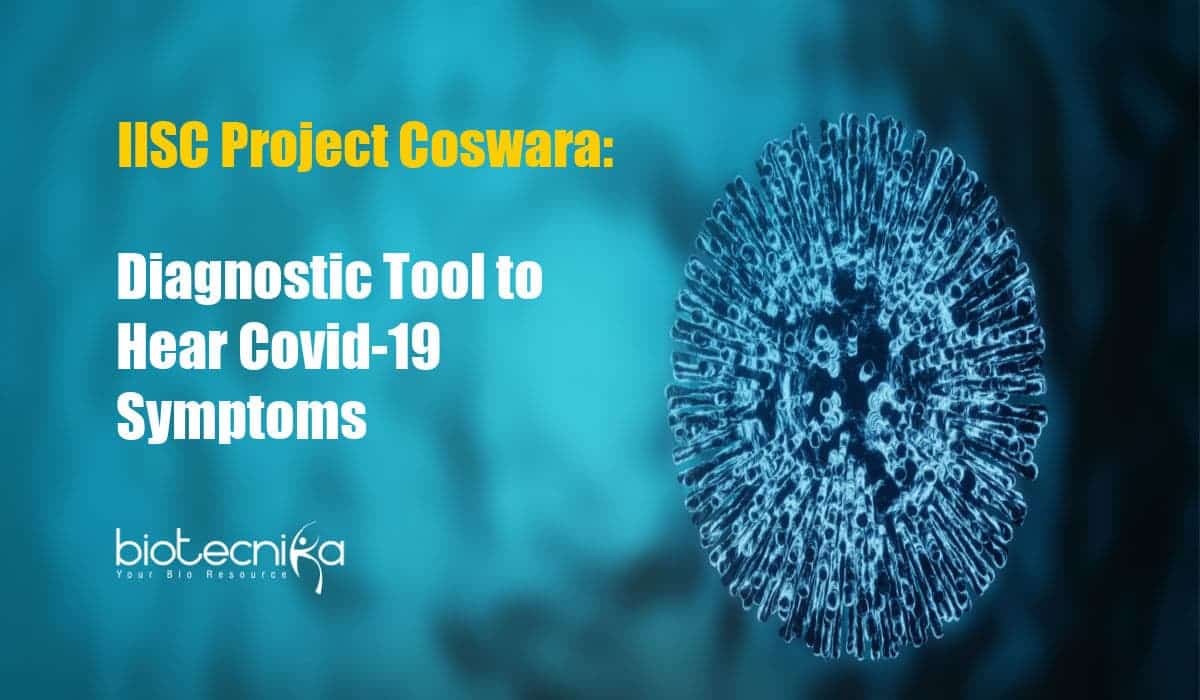 IISC Project Coswara:

Diagnostic Tool to Hear Covid-19 Symptoms

biotecnika
Your Bio Resource